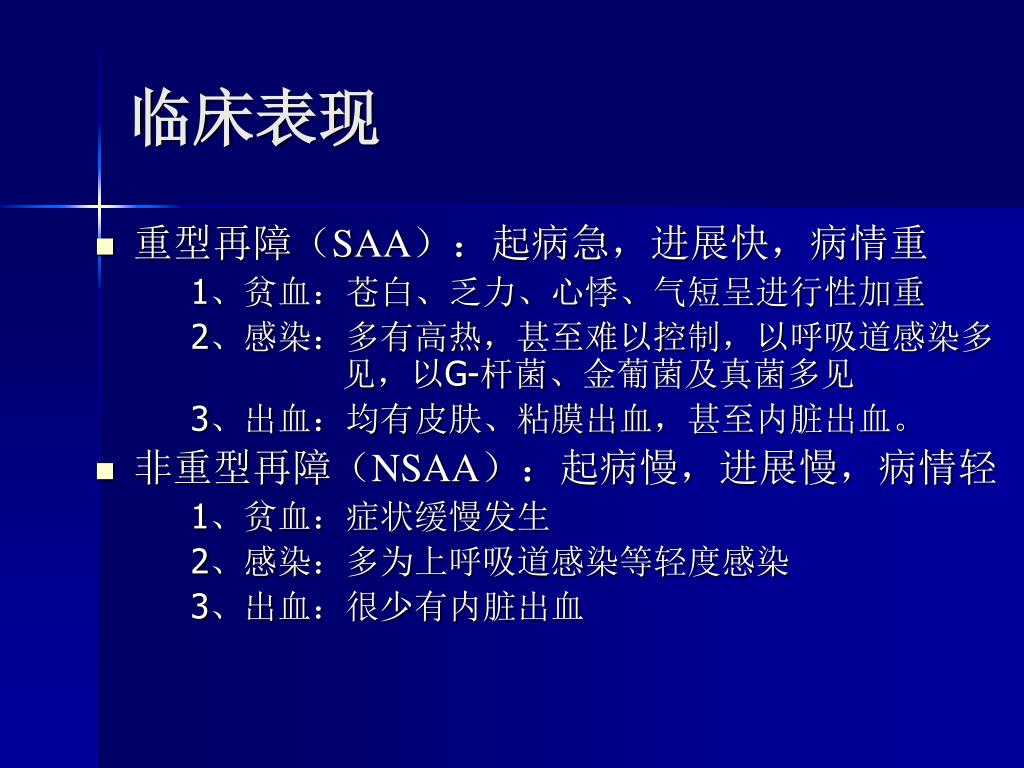 临床表现

重型再障（SAA）：起病急，进展快，病情重

1、贫血：苍白、乏力、心悸、气短呈进行性加重

2、感染：多有高热，甚至难以控制，以呼吸道感染多见，以G-杆菌、金葡菌及真菌多见

3、出血：均有皮肤、粘膜出血，甚至内脏出血。

非重型再障（NSAA）：起病慢，进展慢，病情轻

1、贫血：症状缓慢发生

2、感染：多为上呼吸道感染等轻度感染

3、出血：很少有内脏出血